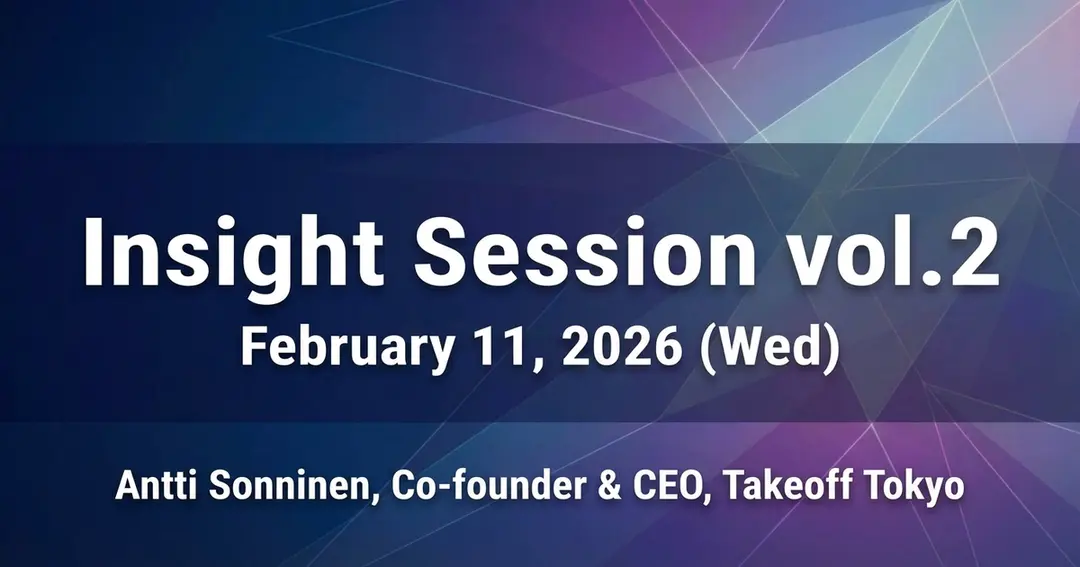 Insight Session vol.2
February 11, 2026 (Wed)

Antti Sonninen, Co-founder & CEO, Takeoff Tokyo